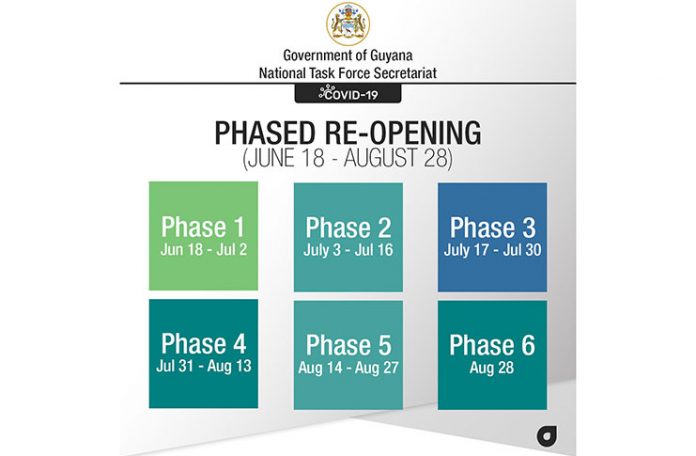 Government of Guyana
National Task Force Secretariat

COVID-19

PHASED RE-OPENING
(JUNE 18 - AUGUST 28)

Phase 1
Jun 18 - Jul 2

Phase 2
July 3 - Jul 16

Phase 3
July 17 - Jul 30

Phase 4
Jul 31 - Aug 13

Phase 5
Aug 14 - Aug 27

Phase 6
Aug 28